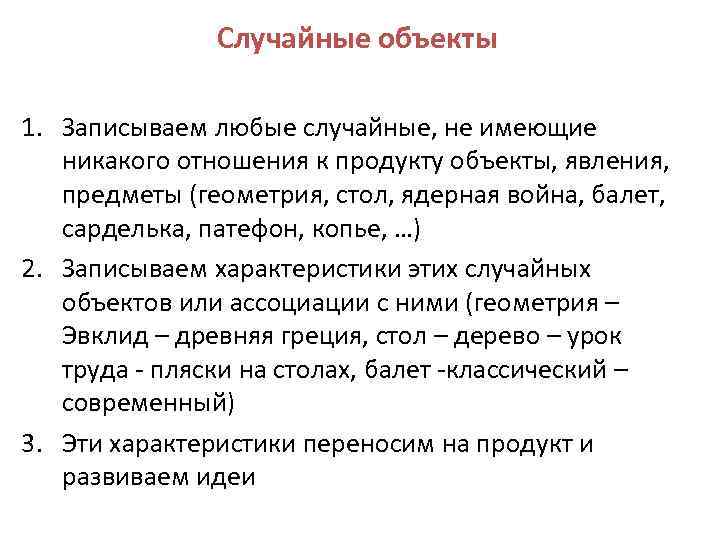 Случайные объекты

1. Записываем любые случайные, не имеющие никакого отношения к продукту объекты, явления, предметы (геометрия, стол, ядерная война, балет, сарделька, патефон, копье, …)
2. Записываем характеристики этих случайных объектов или ассоциации с ними (геометрия – Эвклид – древняя греция, стол – дерево – урок труда - пляски на столах, балет -классический – современный)
3. Эти характеристики переносим на продукт и развиваем идеи